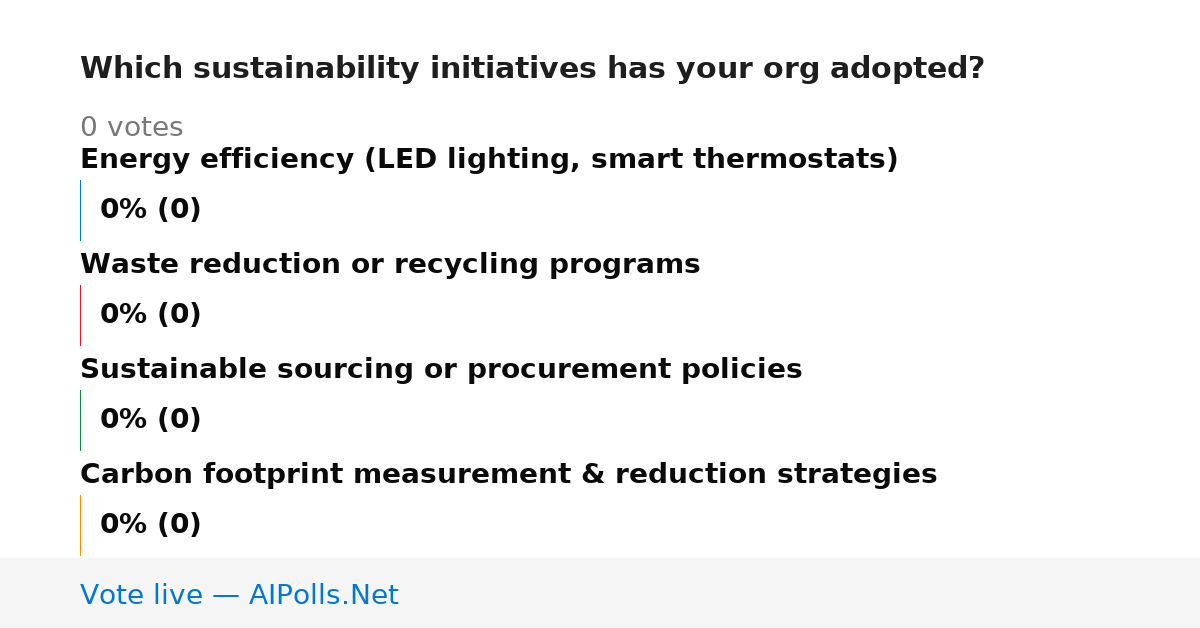 Which sustainability initiatives has your org adopted?

0 votes

Energy efficiency (LED lighting, smart thermostats)

0% (0)

Waste reduction or recycling programs

0% (0)

Sustainable sourcing or procurement policies

0% (0)

Carbon footprint measurement & reduction strategies

0% (0)

Vote live — AIPolls.Net